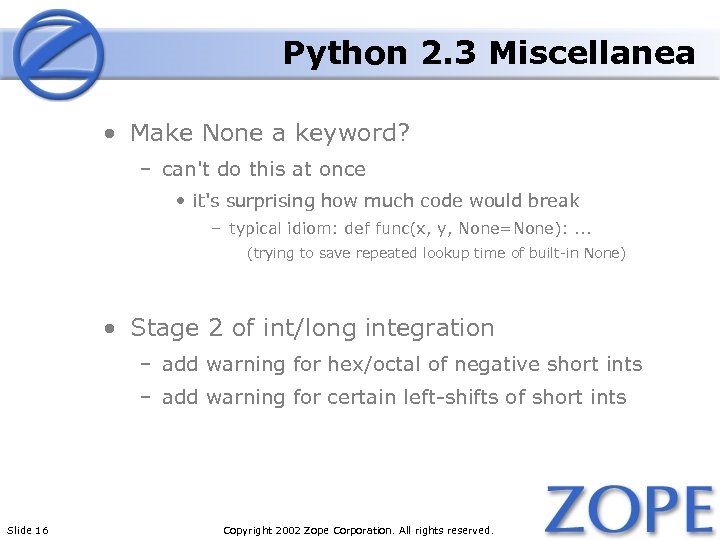 Python 2.3 Miscellanea

• Make None a keyword?
– can't do this at once
• it's surprising how much code would break
– typical idiom: def func(x, y, None=None): ...
(trying to save repeated lookup time of built-in None)

• Stage 2 of int/long integration
– add warning for hex/octal of negative short ints
– add warning for certain left-shifts of short ints

Slide 16

Copyright 2002 Zope Corporation. All rights reserved.

ZOPE